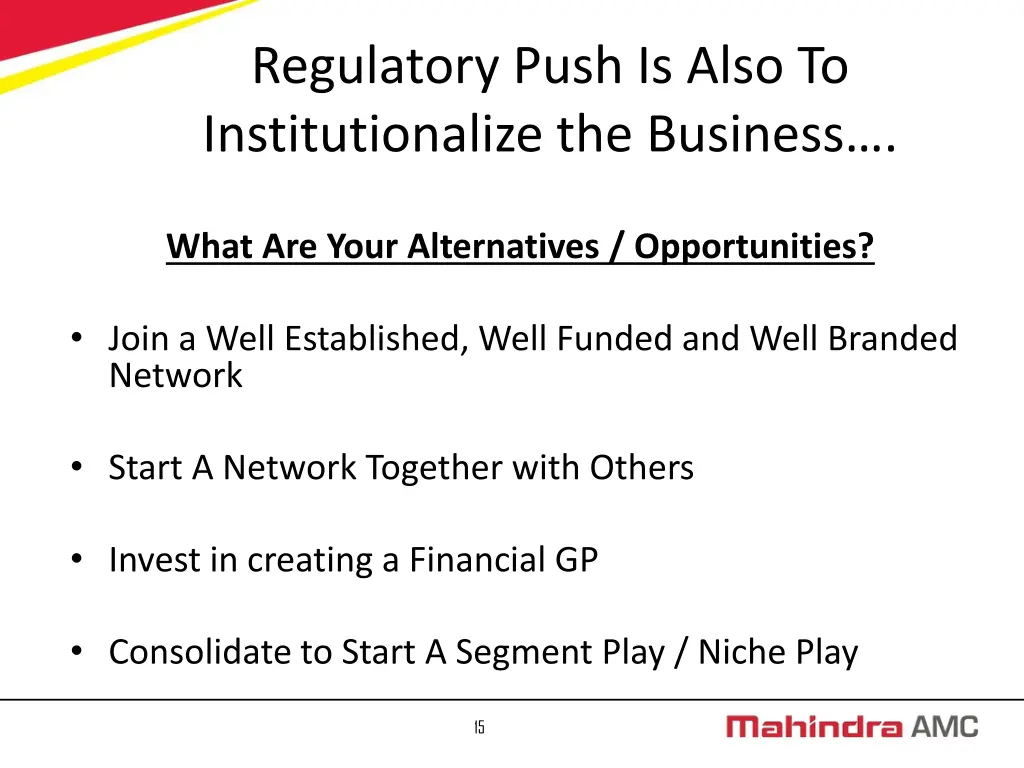 Regulatory Push Is Also To Institutionalize the Business….

What Are Your Alternatives / Opportunities?

• Join a Well Established, Well Funded and Well Branded Network

• Start A Network Together with Others

• Invest in creating a Financial GP

• Consolidate to Start A Segment Play / Niche Play

15

Mahindra AMC